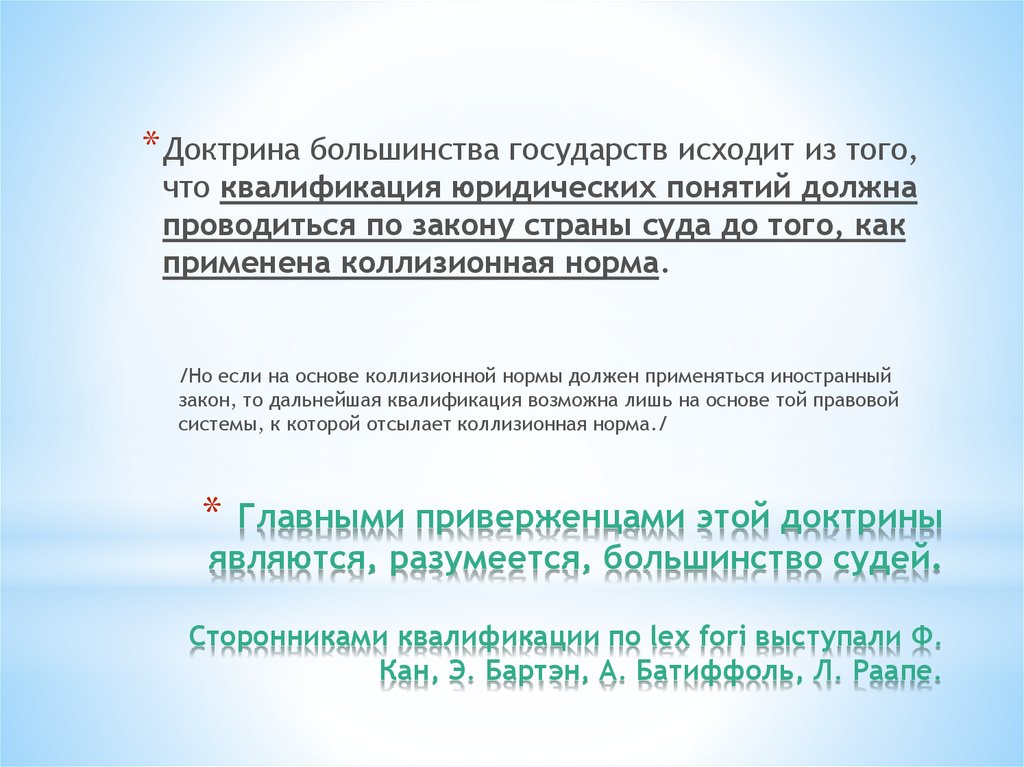 * Доктрина большинства государств исходит из того, что квалификация юридических понятий должна проводиться по закону страны суда до того, как применена коллизионная норма.

/Но если на основе коллизионной нормы должен применяться иностранный закон, то дальнейшая квалификация возможна лишь на основе той правовой системы, к которой отсылает коллизионная норма./

* Главными приверженцами этой доктрины являются, разумеется, большинство судей.

Сторонниками квалификации по lex fori выступали Ф. Кан, Э. Бартэн, А. Батиффоль, Л. Раапе.